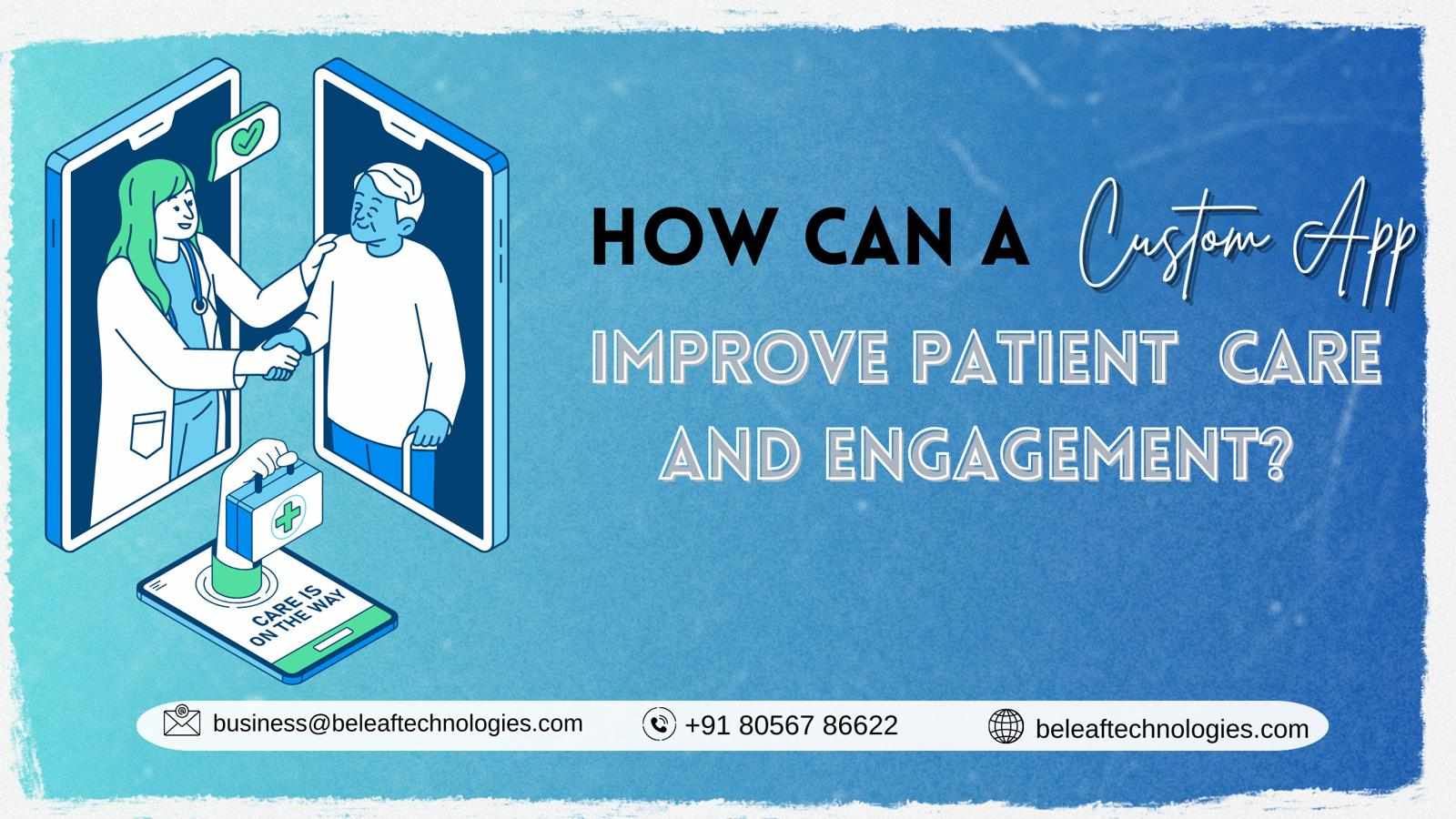 CARE IS ON THE WAY

HOW CAN A Custom App IMPROVE PATIENT CARE AND ENGAGEMENT?

business@beleaftechnologies.com +91 80567 86622 beleaftechnologies.com